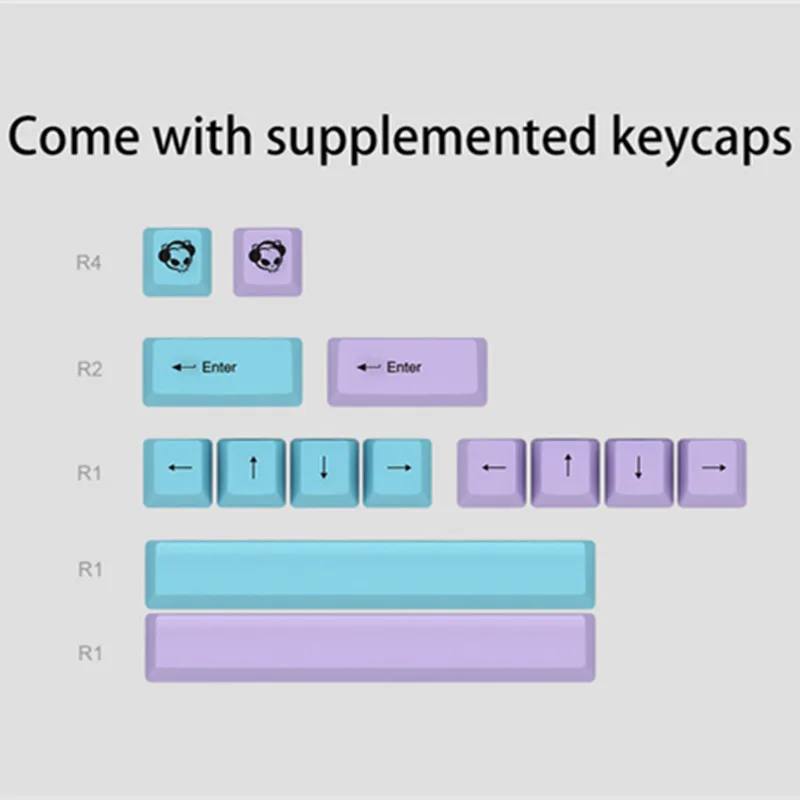 Come with supplemented keycaps

R4

R2 ← Enter ← Enter

R1 ← ↑ ↓ → ← ↑ ↓ →

R1

R1